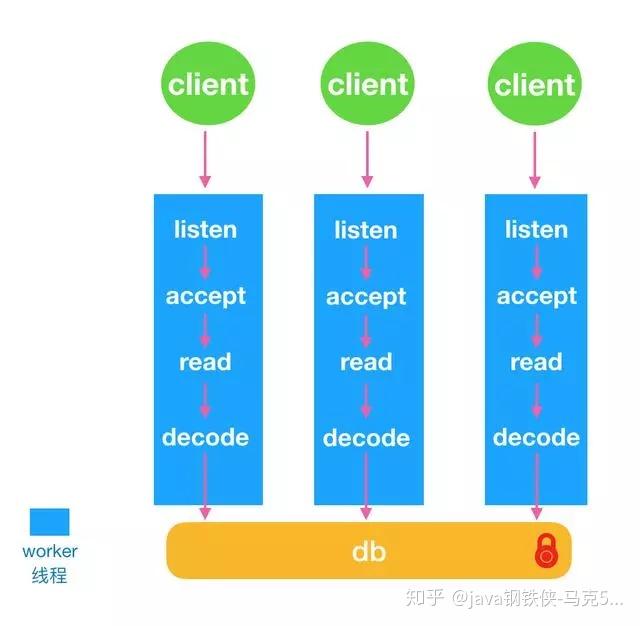 client

client

client

listen
accept
read
decode

listen
accept
read
decode

listen
accept
read
decode

worker
线程

db

知乎 @java钢铁侠-马克5...